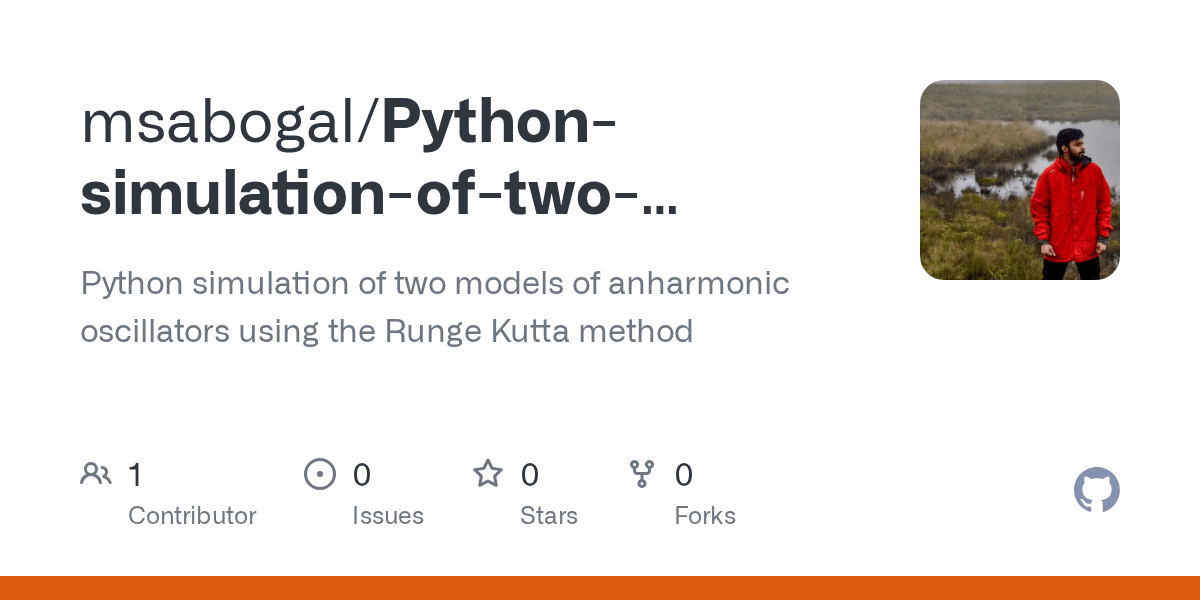 msabogal/Python-simulation-of-two-...

Python simulation of two models of anharmonic oscillators using the Runge Kutta method

1
Contributor

0
Issues

0
Stars

0
Forks